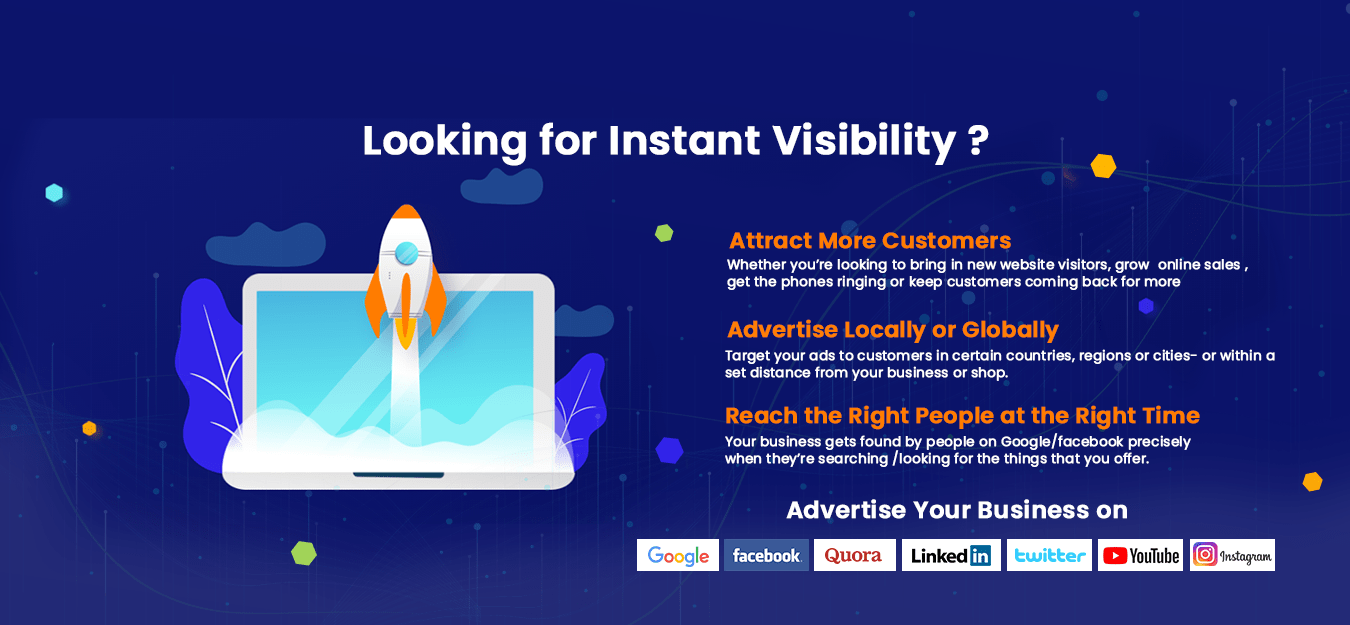 Looking for Instant Visibility ?

Attract More Customers
Whether you're looking to bring in new website visitors, grow online sales , get the phones ringing or keep customers coming back for more

Advertise Locally or Globally
Target your ads to customers in certain countries, regions or cities- or within a set distance from your business or shop.

Reach the Right People at the Right Time
Your business gets found by people on Google/facebook precisely when they're searching /looking for the things that you offer.

Advertise Your Business on

Google facebook Quora LinkedIn twitter YouTube Instagram